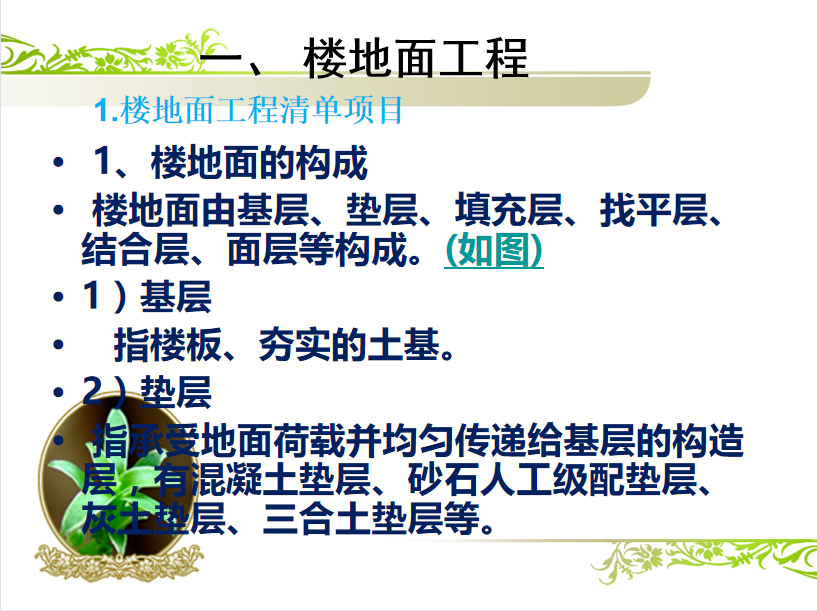 一、 楼地面工程

1.楼地面工程清单项目

• 1、楼地面的构成

• 楼地面由基层、垫层、填充层、找平层、结合层、面层等构成。(如图)

• 1）基层

• 指楼板、夯实的土基。

• 2）垫层

• 指承受地面荷载并均匀传递给基层的构造层，有混凝土垫层、砂石人工级配垫层、灰土垫层、三合土垫层等。